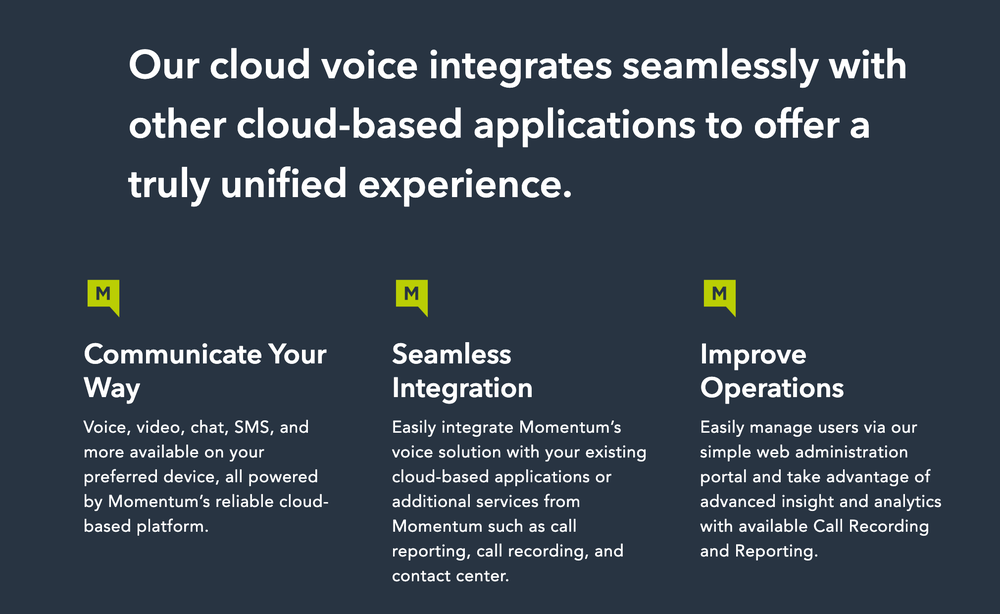 Our cloud voice integrates seamlessly with other cloud-based applications to offer a truly unified experience.

M

Communicate Your Way

Voice, video, chat, SMS, and more available on your preferred device, all powered by Momentum's reliable cloud-based platform.

M

Seamless Integration

Easily integrate Momentum's voice solution with your existing cloud-based applications or additional services from Momentum such as call reporting, call recording, and contact center.

M

Improve Operations

Easily manage users via our simple web administration portal and take advantage of advanced insight and analytics with available Call Recording and Reporting.